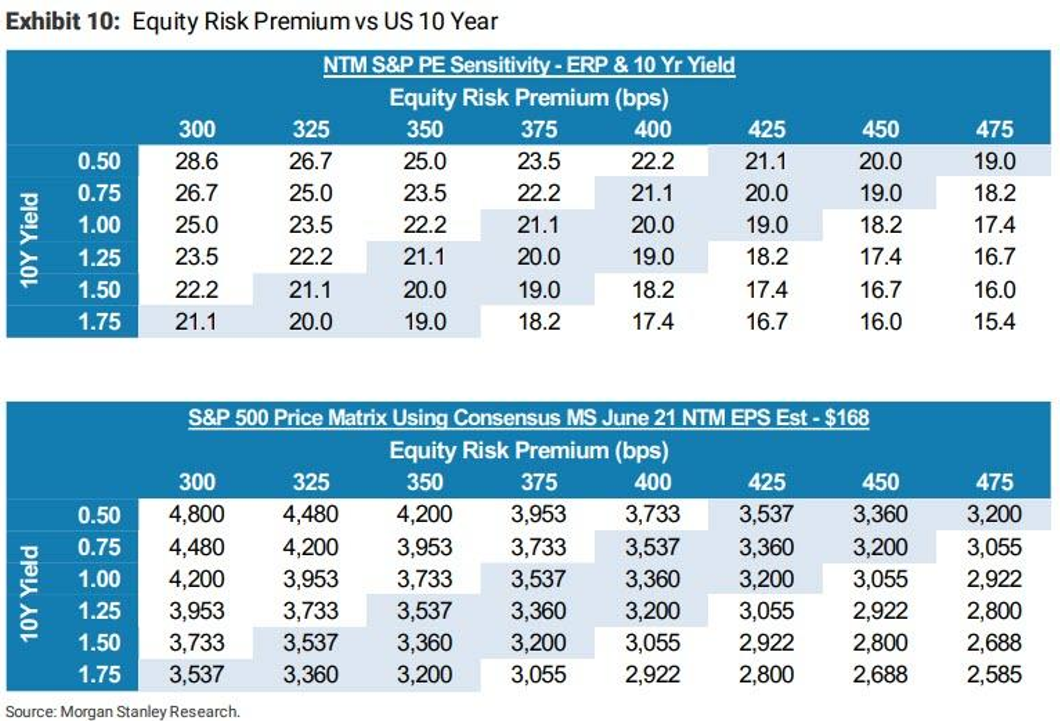 **Exhibit 10:** Equity Risk Premium vs US 10 Year

NTM S&P PE Sensitivity - ERP & 10 Yr Yield

Equity Risk Premium (bps)

| 10Y Yield | 300 | 325 | 350 | 375 | 400 | 425 | 450 | 475 |
|---|---|---|---|---|---|---|---|---|
| 0.50 | 28.6 | 26.7 | 25.0 | 23.5 | 22.2 | 21.1 | 20.0 | 19.0 |
| 0.75 | 26.7 | 25.0 | 23.5 | 22.2 | 21.1 | 20.0 | 19.0 | 18.2 |
| 1.00 | 25.0 | 23.5 | 22.2 | 21.1 | 20.0 | 19.0 | 18.2 | 17.4 |
| 1.25 | 23.5 | 22.2 | 21.1 | 20.0 | 19.0 | 18.2 | 17.4 | 16.7 |
| 1.50 | 22.2 | 21.1 | 20.0 | 19.0 | 18.2 | 17.4 | 16.7 | 16.0 |
| 1.75 | 21.1 | 20.0 | 19.0 | 18.2 | 17.4 | 16.7 | 16.0 | 15.4 |

S&P 500 Price Matrix Using Consensus MS June 21 NTM EPS Est - $168

Equity Risk Premium (bps)

| 10Y Yield | 300 | 325 | 350 | 375 | 400 | 425 | 450 | 475 |
|---|---|---|---|---|---|---|---|---|
| 0.50 | 4,800 | 4,480 | 4,200 | 3,953 | 3,733 | 3,537 | 3,360 | 3,200 |
| 0.75 | 4,480 | 4,200 | 3,953 | 3,733 | 3,537 | 3,360 | 3,200 | 3,055 |
| 1.00 | 4,200 | 3,953 | 3,733 | 3,537 | 3,360 | 3,200 | 3,055 | 2,922 |
| 1.25 | 3,953 | 3,733 | 3,537 | 3,360 | 3,200 | 3,055 | 2,922 | 2,800 |
| 1.50 | 3,733 | 3,537 | 3,360 | 3,200 | 3,055 | 2,922 | 2,800 | 2,688 |
| 1.75 | 3,537 | 3,360 | 3,200 | 3,055 | 2,922 | 2,800 | 2,688 | 2,585 |

Source: Morgan Stanley Research.